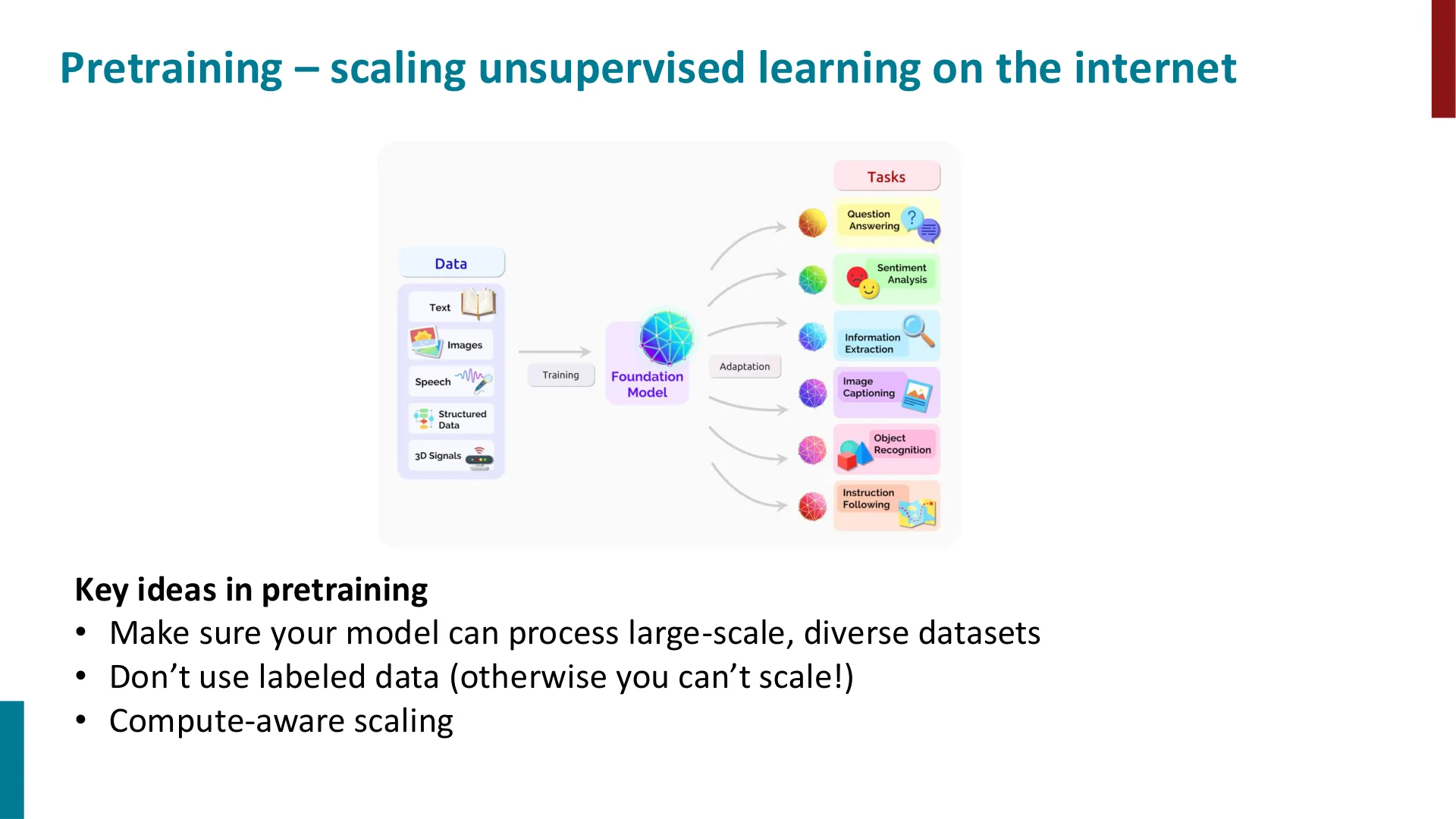 Pretraining – scaling unsupervised learning on the internet

Data

Text

Images

Speech

Structured Data

3D Signals

Training

Foundation Model

Adaptation

Tasks

Question Answering

Sentiment Analysis

Information Extraction

Image Captioning

Object Recognition

Instruction Following

Key ideas in pretraining

• Make sure your model can process large-scale, diverse datasets
• Don't use labeled data (otherwise you can't scale!)
• Compute-aware scaling